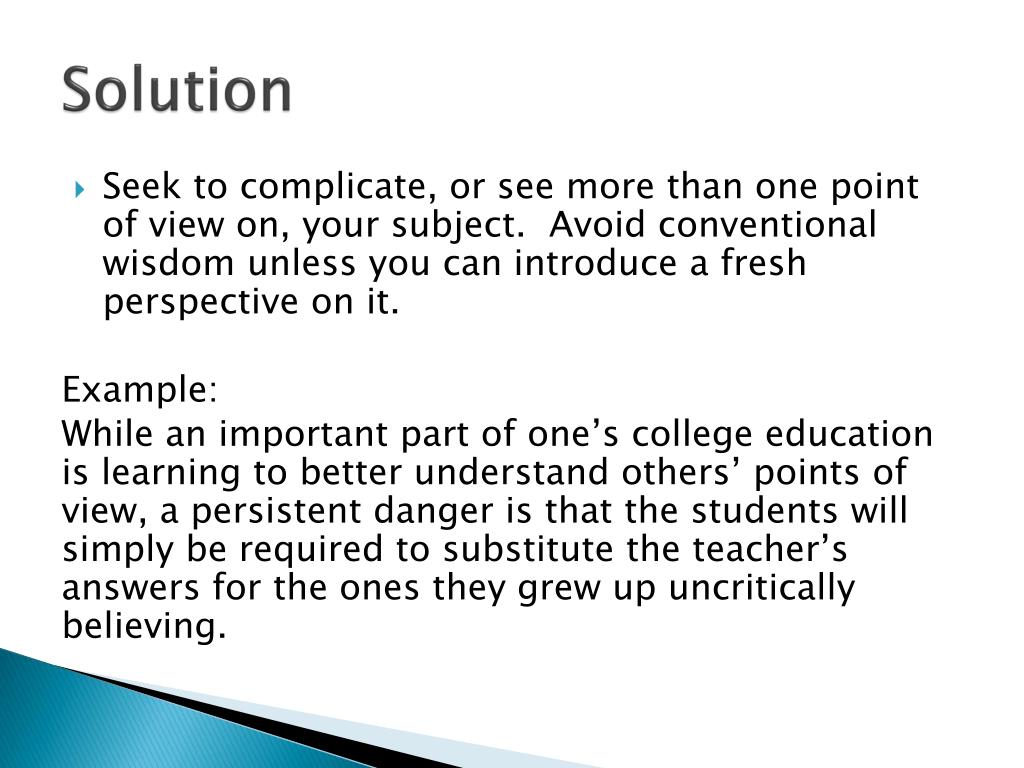 Solution

Seek to complicate, or see more than one point of view on, your subject. Avoid conventional wisdom unless you can introduce a fresh perspective on it.

Example:

While an important part of one’s college education is learning to better understand others’ points of view, a persistent danger is that the students will simply be required to substitute the teacher’s answers for the ones they grew up uncritically believing.